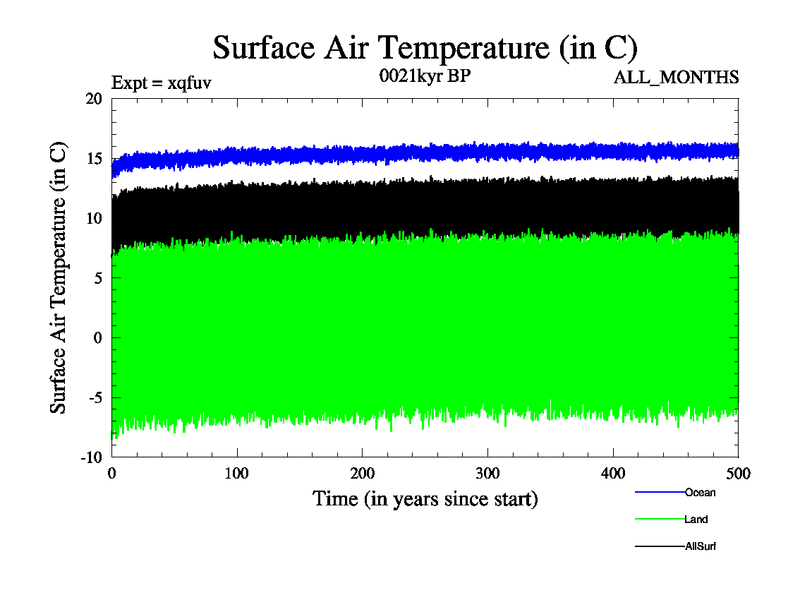 Surface Air Temperature (in C)

Expt = xqfuv

0021kyr BP

ALL_MONTHS

Surface Air Temperature (in C)

20
15
10
5
0
-5
-10

0
100
200
300
400
500

Time (in years since start)

Ocean
Land
AllSurf